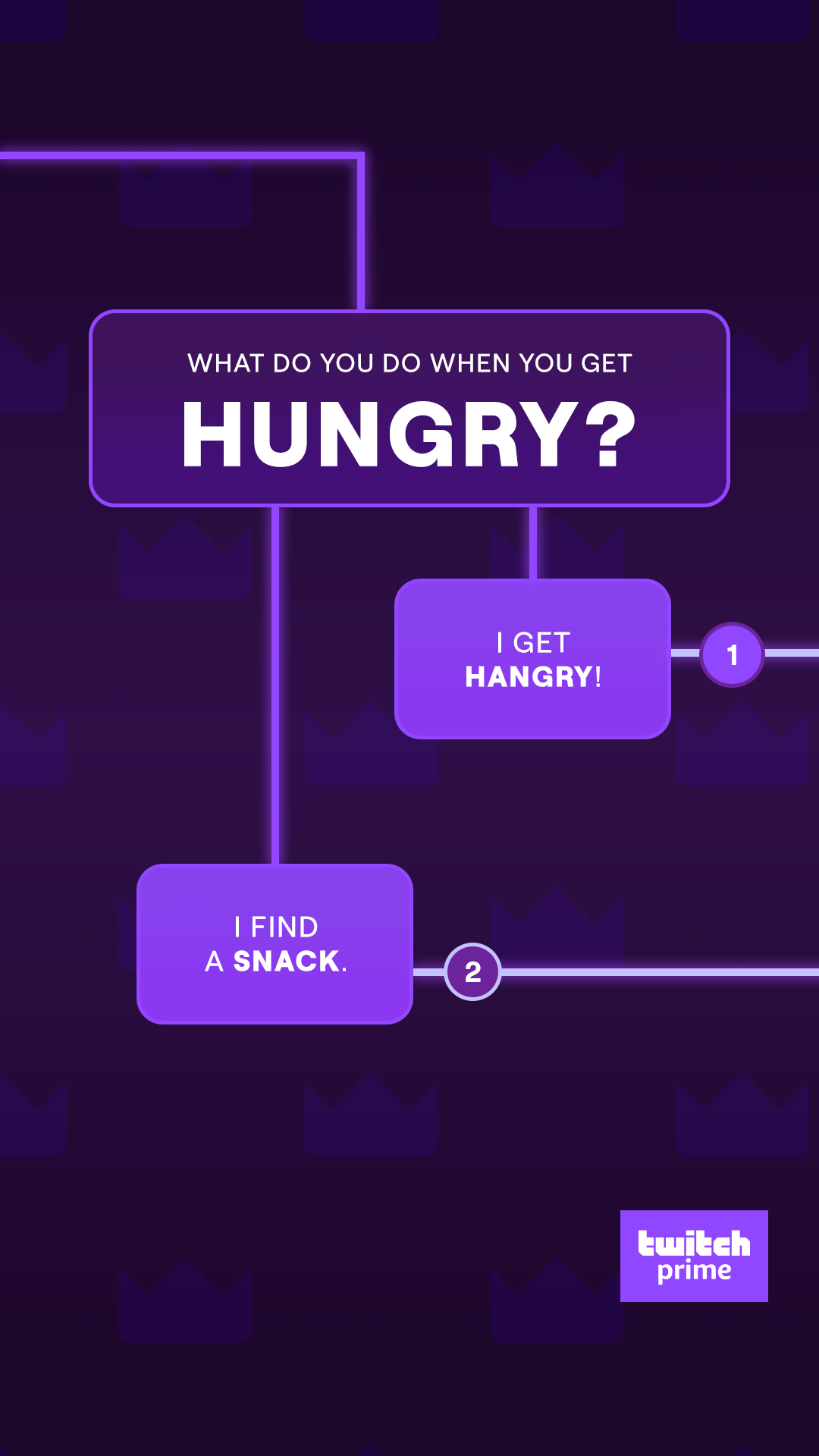 WHAT DO YOU DO WHEN YOU GET
HUNGRY?

I GET
HANGRY!

1

I FIND
A SNACK.

2

twitch
prime